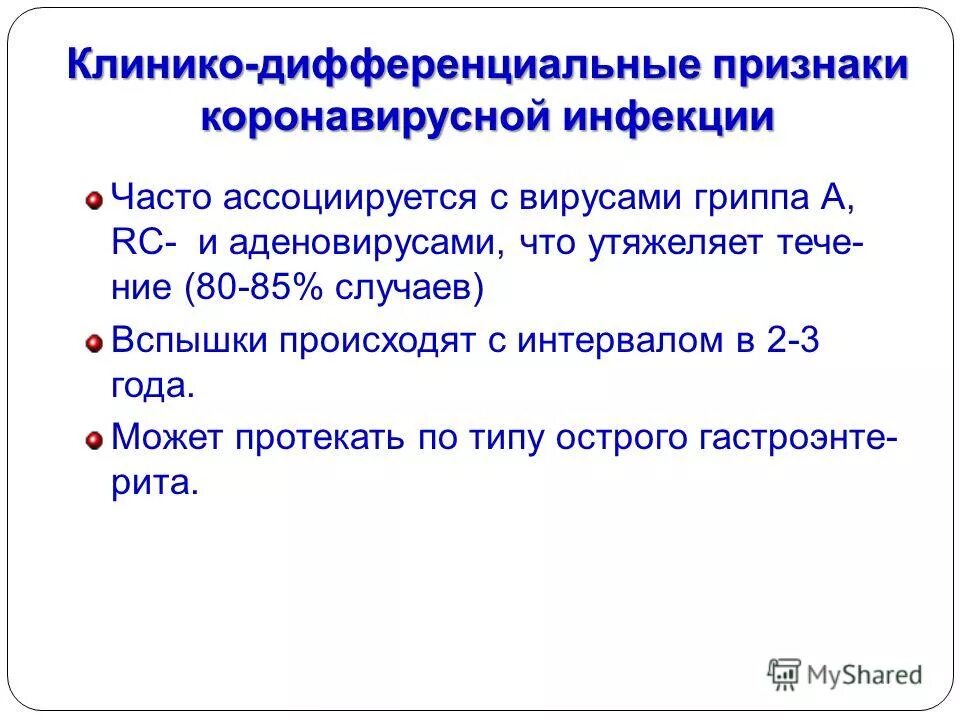 Клинико-дифференциальные признаки коронавирусной инфекции

Часто ассоциируется с вирусами гриппа А, RC- и аденовирусами, что утяжеляет течение (80-85% случаев)

Вспышки происходят с интервалом в 2-3 года.

Может протекать по типу острого гастроэнтерита.

MyShared